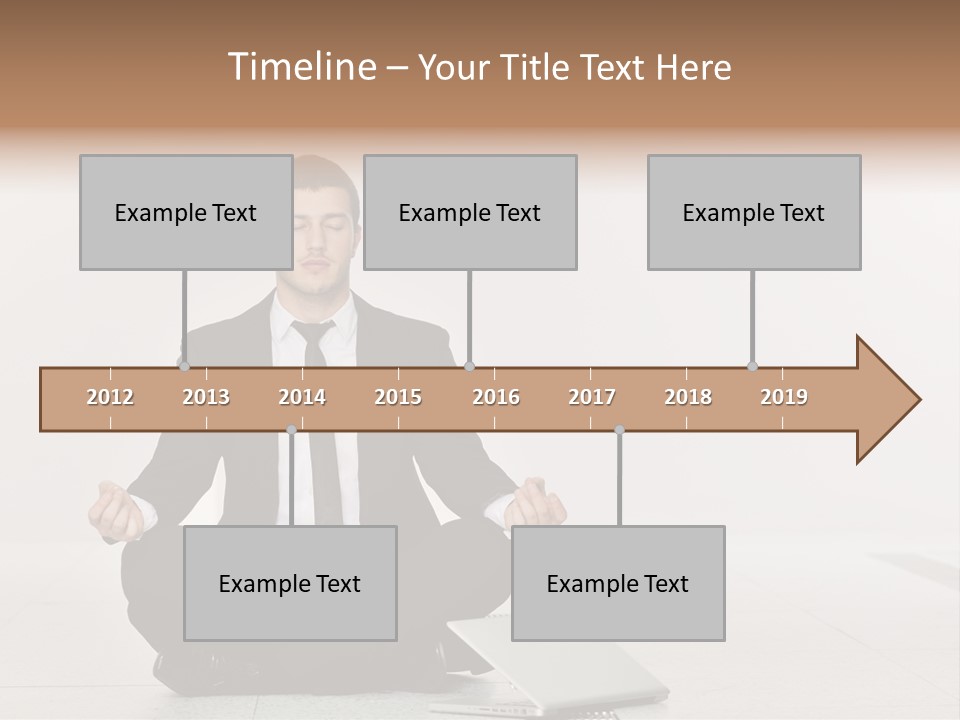 Timeline – Your Title Text Here

Example Text

Example Text

Example Text

2012 2013 2014 2015 2016 2017 2018 2019

Example Text

Example Text